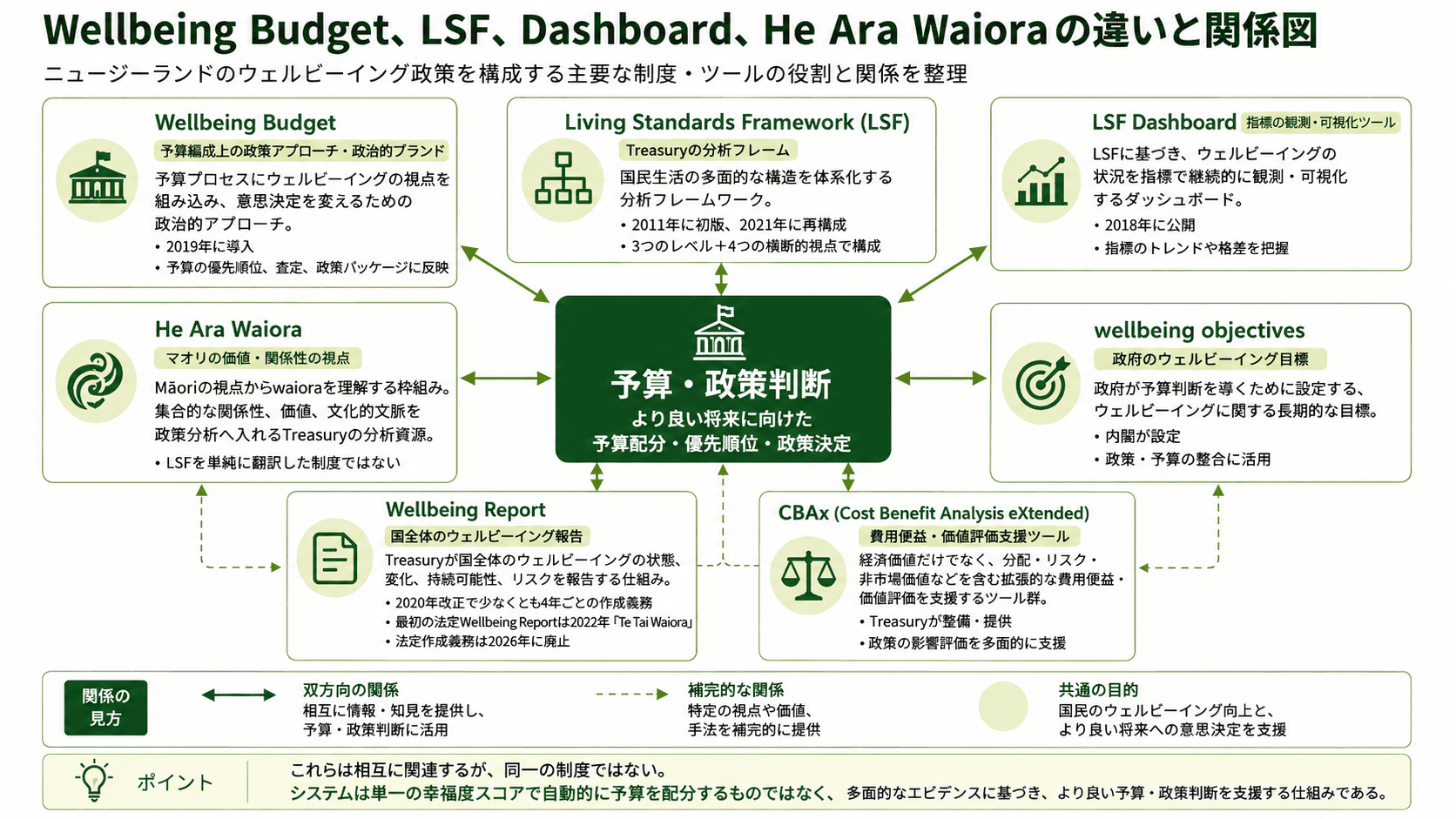 Wellbeing Budget、LSF、Dashboard、He Ara Waioraの違いと関係図

ニュージーランドのウェルビーイング政策を構成する主要な制度・ツールの役割と関係を整理

Wellbeing Budget
予算編成上の政策アプローチ・政治的ブランド
予算プロセスにウェルビーイングの視点を組み込み、意思決定を変えるための政治的アプローチ。
• 2019年に導入
• 予算の優先順位、査定、政策パッケージに反映

Living Standards Framework (LSF)
Treasuryの分析フレーム
国民生活の多面的な構造を体系化する分析フレームワーク。
• 2011年に初版、2021年に再構成
• 3つのレベル＋4つの横断的視点で構成

LSF Dashboard 指標の観測・可視化ツール
LSFに基づき、ウェルビーイングの状況を指標で継続的に観測・可視化するダッシュボード。
• 2018年に公開
• 指標のトレンドや格差を把握

He Ara Waiora
マオリの価値・関係性の視点
Māoriの視点からwaioraを理解する枠組み。集合的な関係性、価値、文化的文脈を政策分析へ入れるTreasuryの分析資源。
• LSFを単純に翻訳した制度ではない

予算・政策判断
より良い将来に向けた
予算配分・優先順位・政策決定

wellbeing objectives
政府のウェルビーイング目標
政府が予算判断を導くために設定する、ウェルビーイングに関する長期的な目標。
• 内閣が設定
• 政策・予算の整合に活用

Wellbeing Report
国全体のウェルビーイング報告
Treasuryが国全体のウェルビーイングの状態、変化、持続可能性、リスクを報告する仕組み。
• 2020年改正で少なくとも4年ごとの作成義務
• 最初の法定Wellbeing Reportは2022年「Te Tai Waiora」
• 法定作成義務は2026年に廃止

CBAx (Cost Benefit Analysis eXtended)
費用便益・価値評価支援ツール
経済価値だけでなく、分配・リスク・非市場価値などを含む拡張的な費用便益・価値評価を支援するツール群。
• Treasuryが整備・提供
• 政策の影響評価を多面的に支援

関係の見方
双方向の関係
相互に情報・知見を提供し、予算・政策判断に活用
補完的な関係
特定の視点や価値、手法を補完的に提供
共通の目的
国民のウェルビーイング向上と、より良い将来への意思決定を支援

ポイント
これらは相互に関連するが、同一の制度ではない。
システムは単一の幸福度スコアで自動的に予算を配分するものではなく、多面的なエビデンスに基づき、より良い予算・政策判断を支援する仕組みである。